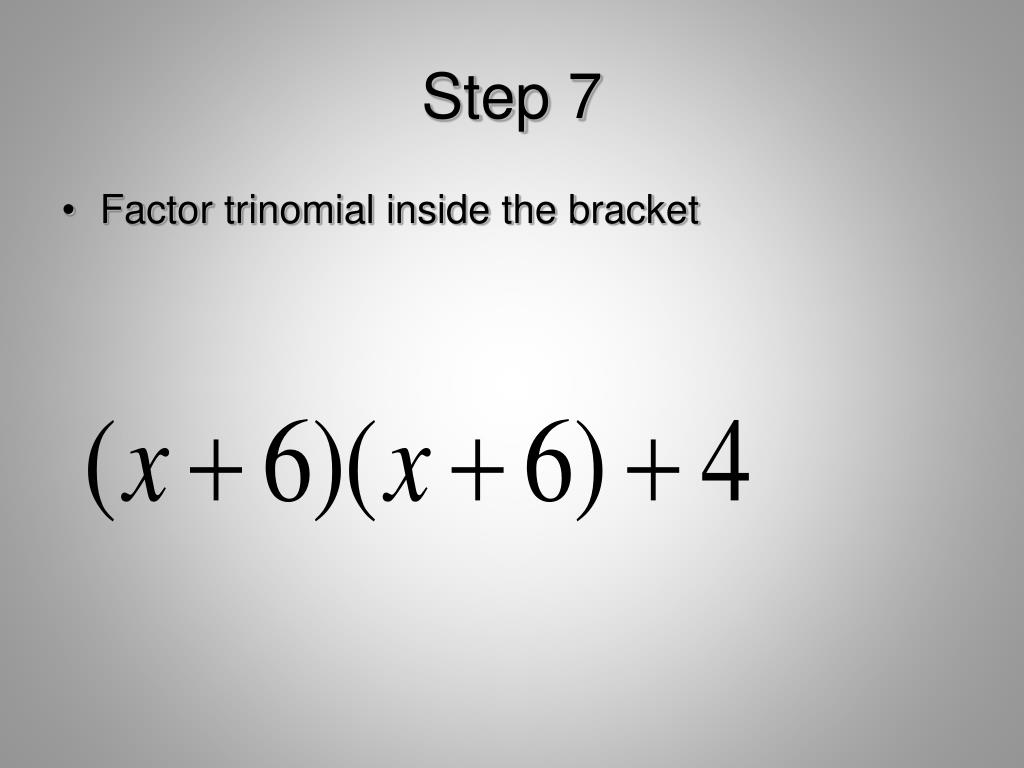 Step 7

• Factor trinomial inside the bracket

$(x+6)(x+6)+4$